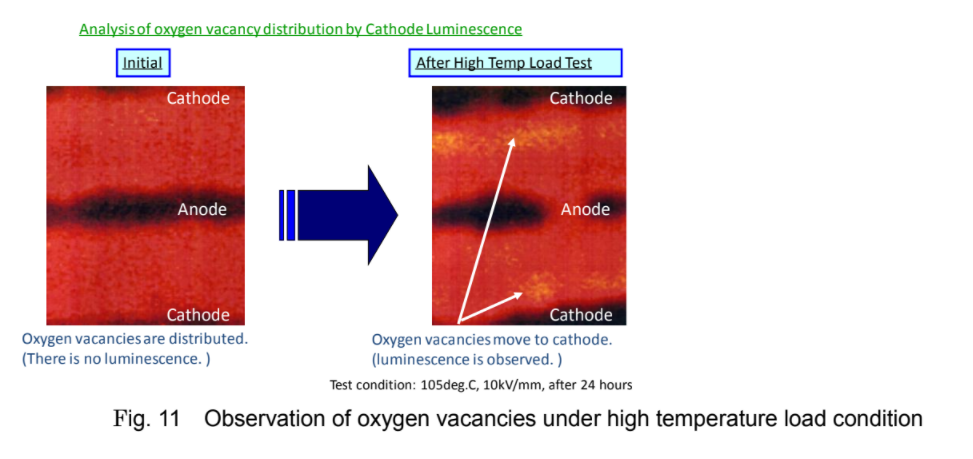 Analysis of oxygen vacancy distribution by Cathode Luminescence

Initial

Cathode

Anode

Cathode

Oxygen vacancies are distributed.
(There is no luminescence. )

After High Temp Load Test

Cathode

Anode

Cathode

Oxygen vacancies move to cathode.
(luminescence is observed. )

Test condition: 105deg.C, 10kV/mm, after 24 hours

Fig. 11 Observation of oxygen vacancies under high temperature load condition